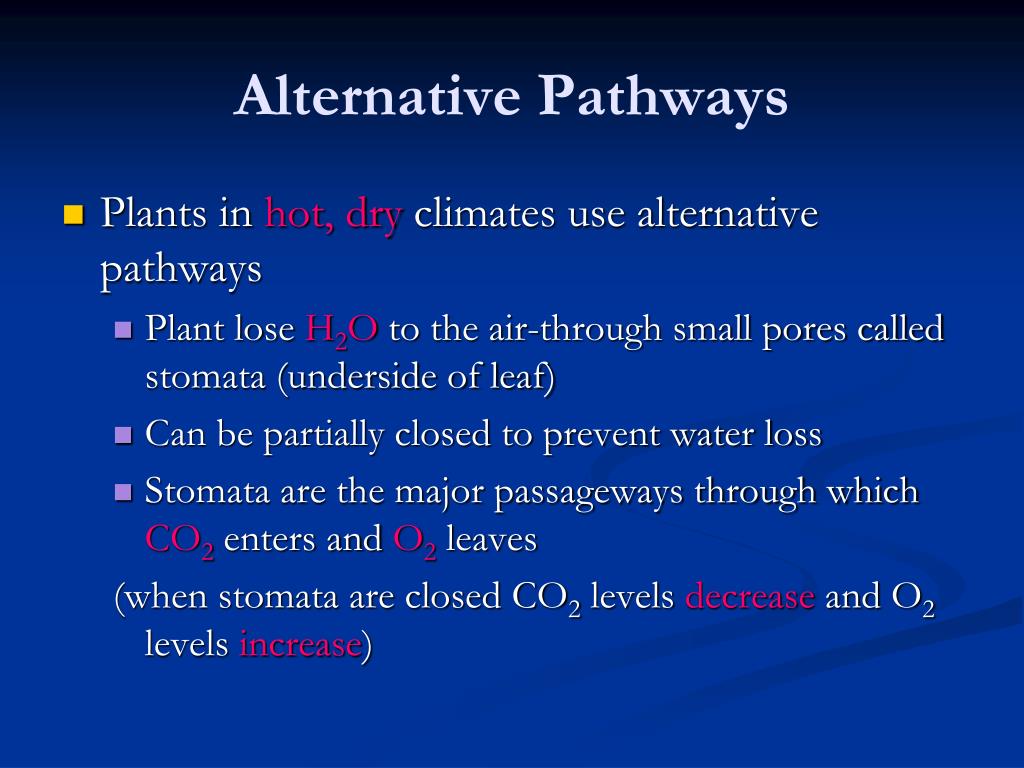 Alternative Pathways

Plants in hot, dry climates use alternative pathways

Plant lose $H_2O$ to the air-through small pores called stomata (underside of leaf)

Can be partially closed to prevent water loss

Stomata are the major passageways through which $CO_2$ enters and $O_2$ leaves

(when stomata are closed $CO_2$ levels decrease and $O_2$ levels increase)